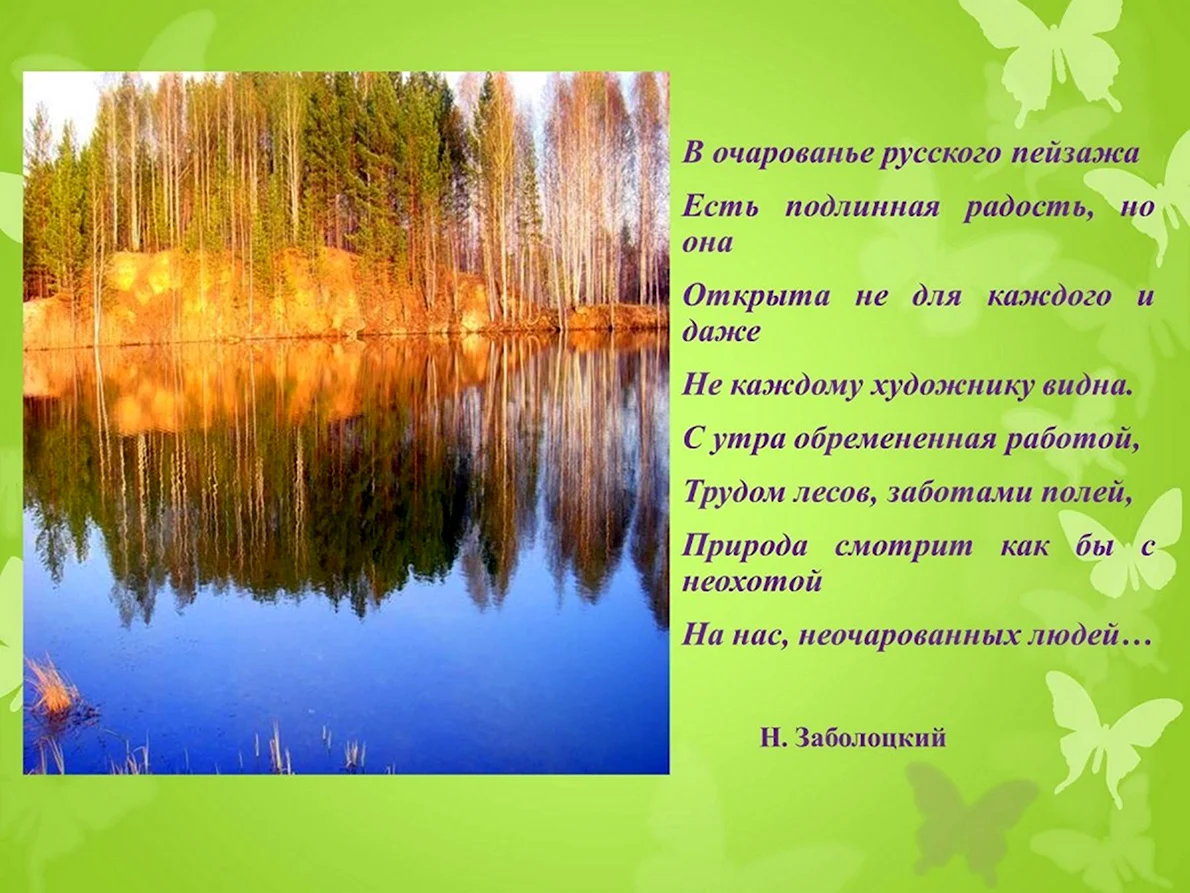 В очарованье русского пейзажа

Есть подлинная радость, но она

Открыта не для каждого и даже

Не каждому художнику видна.

С утра обремененная работой,

Трудом лесов, заботами полей,

Природа смотрит как бы с неохотой

На нас, неочарованных людей…

Н. Заболоцкий